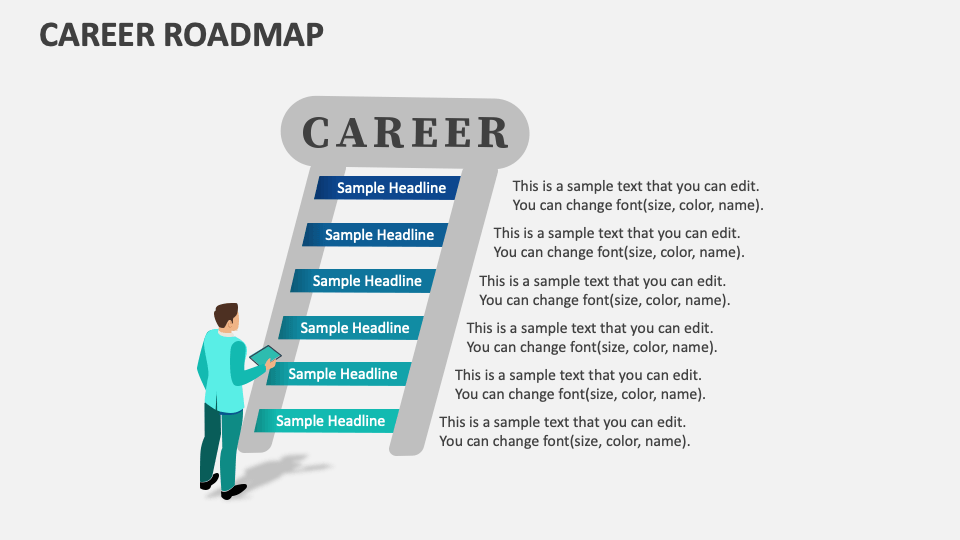 CAREER ROADMAP

CAREER

Sample Headline
This is a sample text that you can edit. You can change font(size, color, name).

Sample Headline
This is a sample text that you can edit. You can change font(size, color, name).

Sample Headline
This is a sample text that you can edit. You can change font(size, color, name).

Sample Headline
This is a sample text that you can edit. You can change font(size, color, name).

Sample Headline
This is a sample text that you can edit. You can change font(size, color, name).

Sample Headline
This is a sample text that you can edit. You can change font(size, color, name).